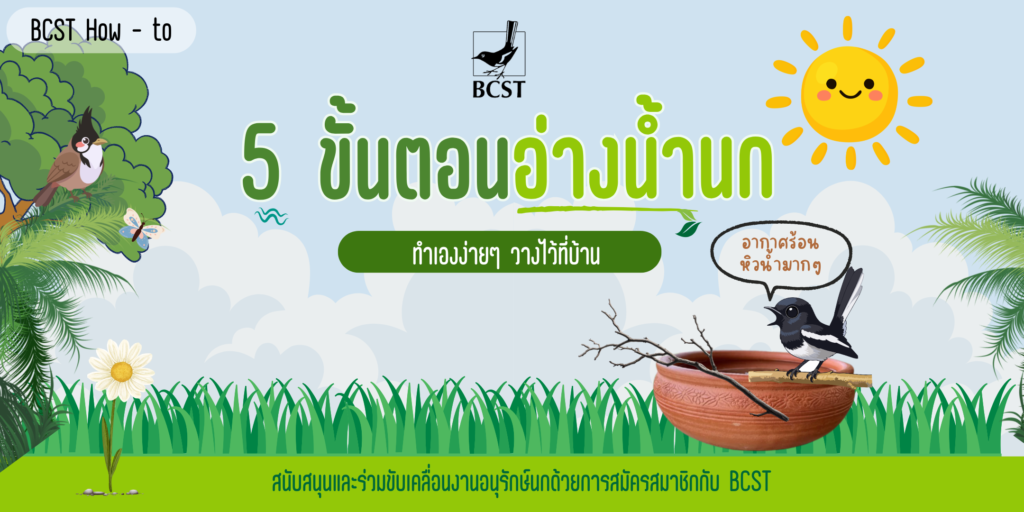 BCST How - to

BCST

5 ขั้นตอนอ่างน้ำนก

ทำเองง่ายๆ วางไว้ที่บ้าน

อากาศร้อน หิวน้ำมากๆ

สนับสนุนและร่วมขับเคลื่อนงานอนุรักษ์นกด้วยการสมัครสมาชิกกับ BCST